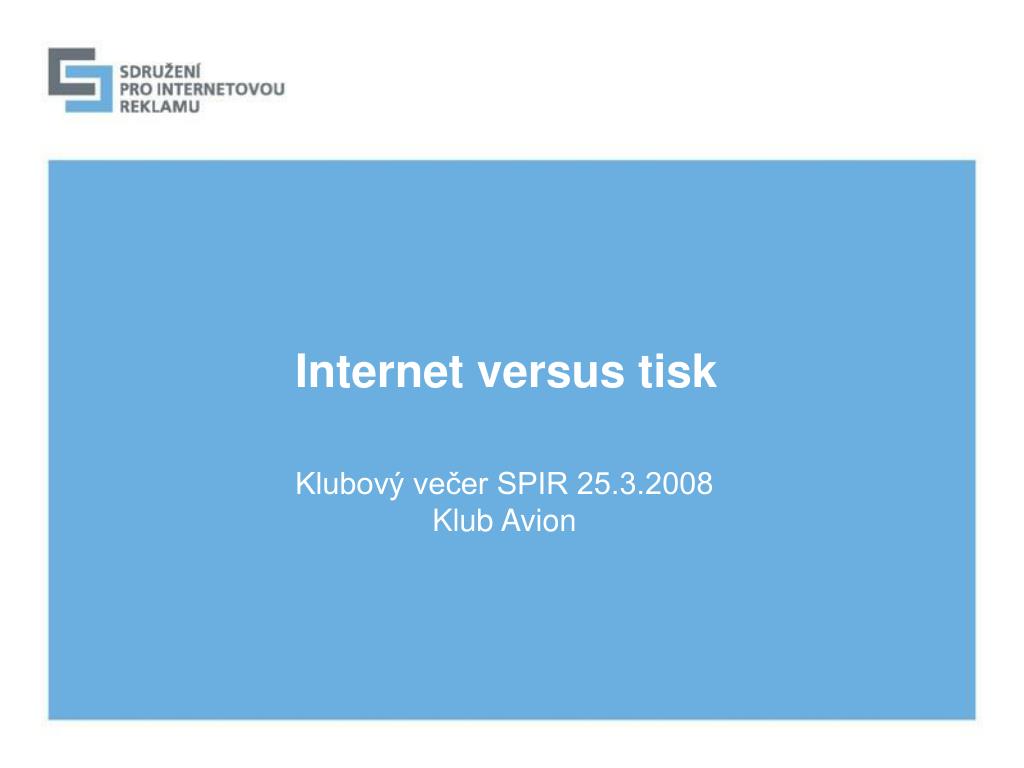 SDRUŽENÍ
PRO INTERNETOVOU
REKLAMU

Internet versus tisk

Klubový večer SPIR 25.3.2008
Klub Avion